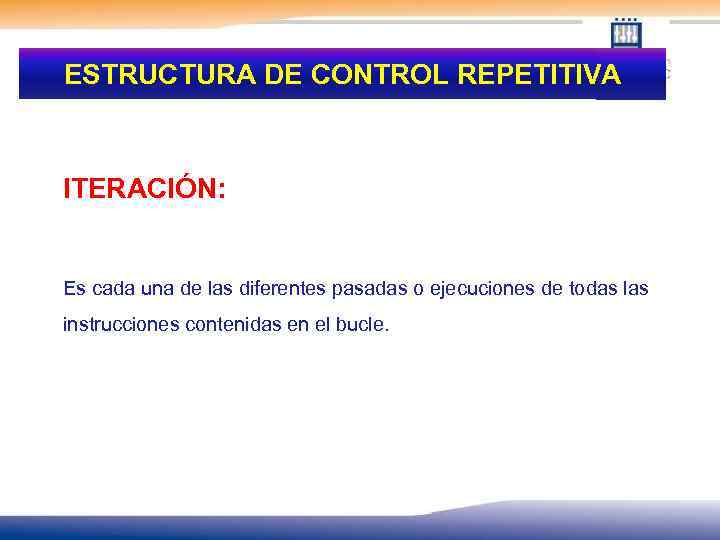 ESTRUCTURA DE CONTROL REPETITIVA

ITERACIÓN:

Es cada una de las diferentes pasadas o ejecuciones de todas las instrucciones contenidas en el bucle.